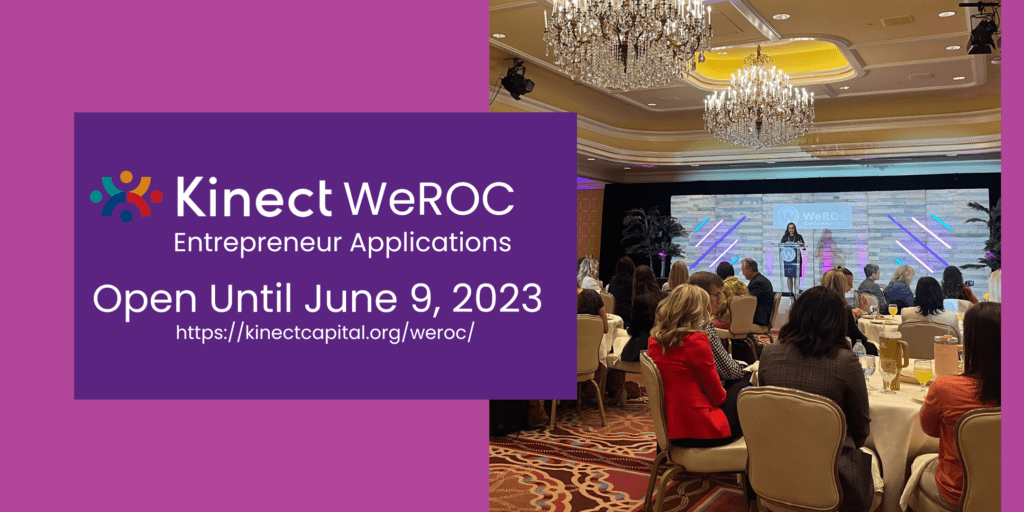 Kinect WeROC
Entrepreneur Applications

Open Until June 9, 2023
https://kinectcapital.org/weroc/

WeROC